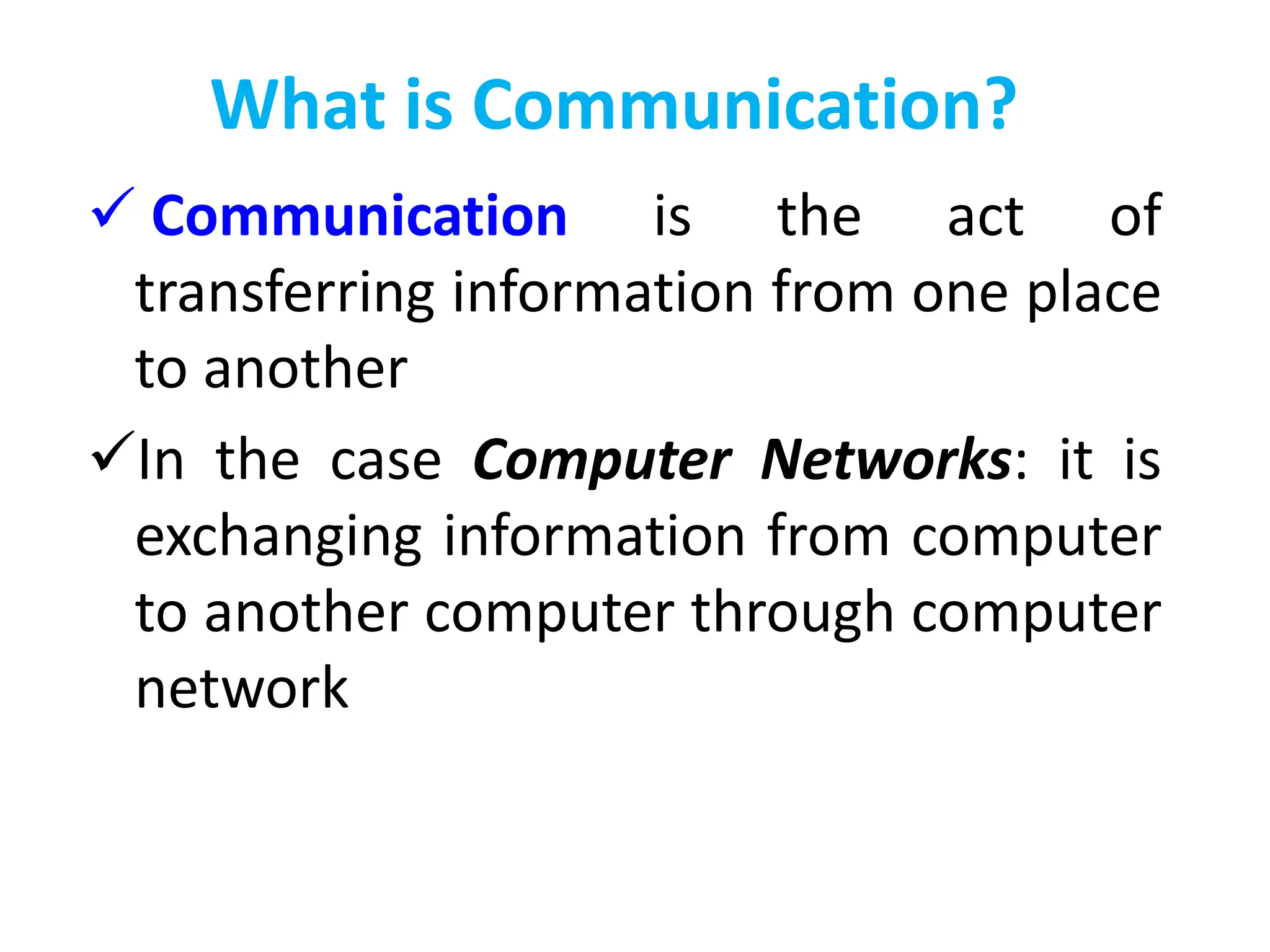 What is Communication?

✓ Communication is the act of transferring information from one place to another

✓ In the case Computer Networks: it is exchanging information from computer to another computer through computer network